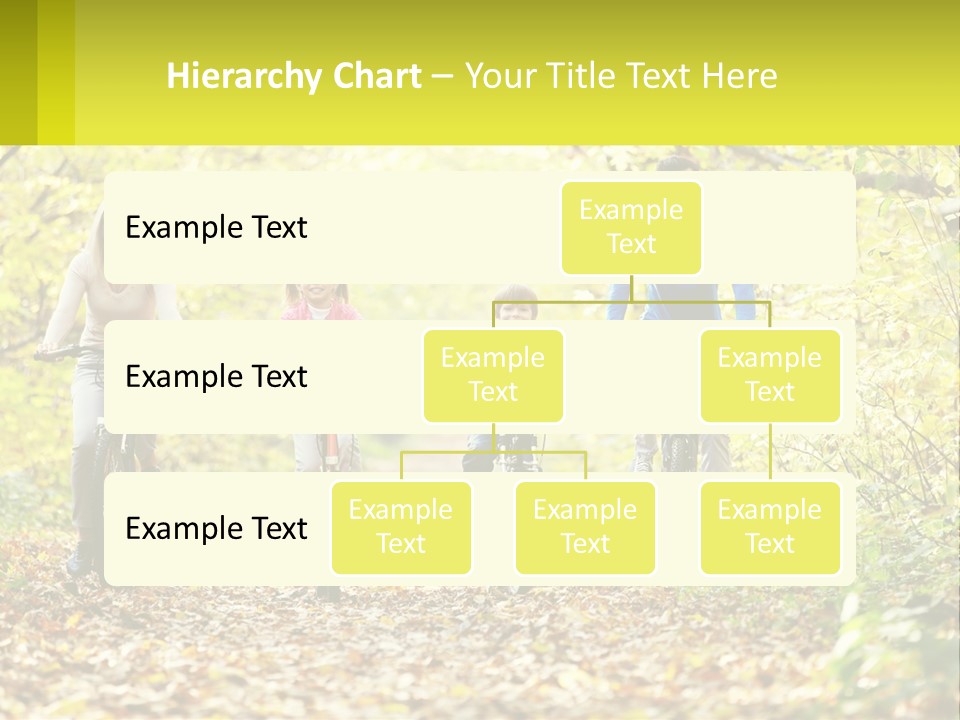 Hierarchy Chart – Your Title Text Here

Example Text

Example Text

Example Text

Example Text

Example Text

Example Text

Example Text

Example Text

Example Text